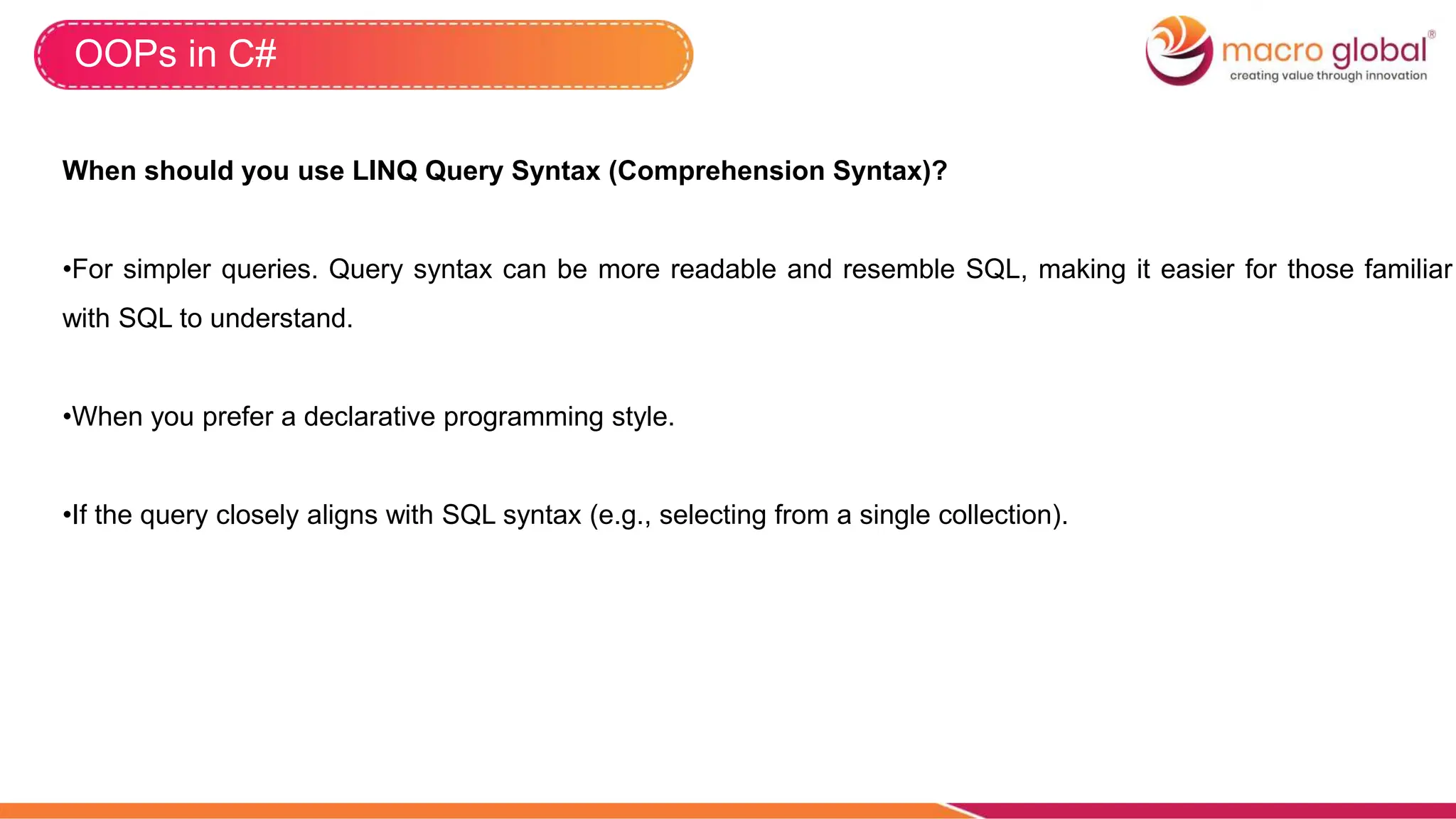 OOPs in C#

macro global®
creating value through innovation

When should you use LINQ Query Syntax (Comprehension Syntax)?

•For simpler queries. Query syntax can be more readable and resemble SQL, making it easier for those familiar with SQL to understand.

•When you prefer a declarative programming style.

•If the query closely aligns with SQL syntax (e.g., selecting from a single collection).